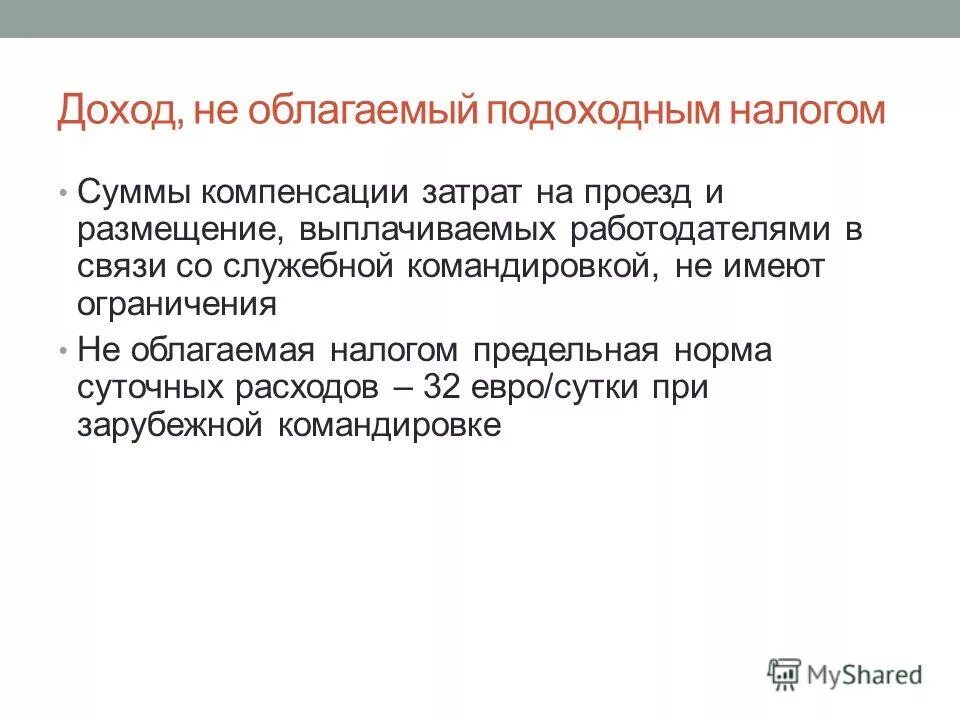 Доход, не облагаемый подоходным налогом

• Суммы компенсации затрат на проезд и размещение, выплачиваемых работодателями в связи со служебной командировкой, не имеют ограничения

• Не облагаемая налогом предельная норма суточных расходов – 32 евро/сутки при зарубежной командировке

MyShared